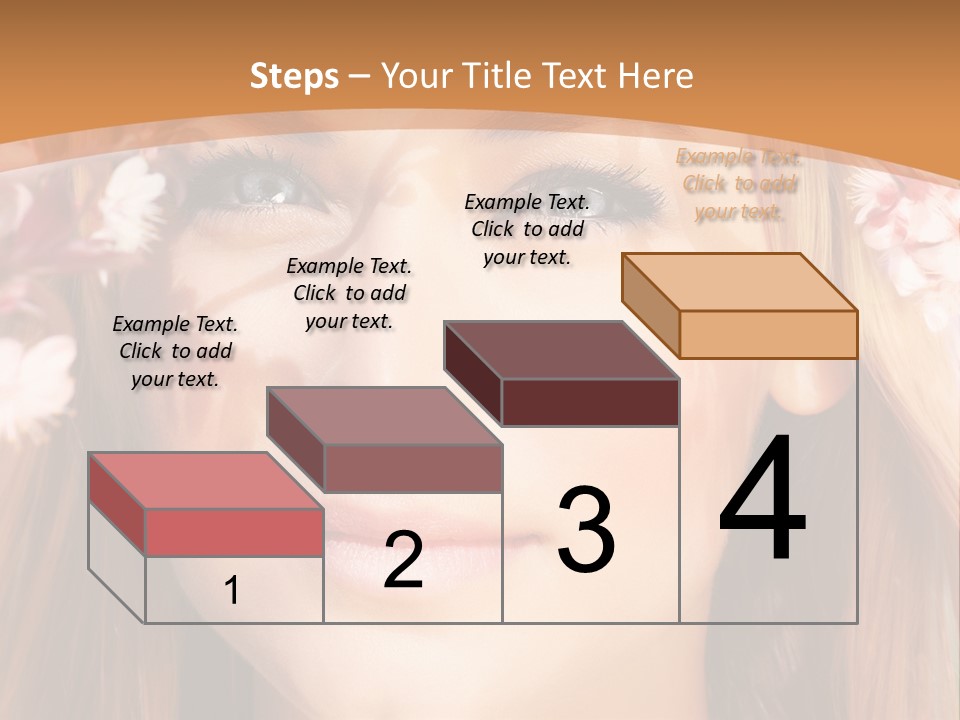 Steps – Your Title Text Here

Example Text. Click to add your text.

Example Text. Click to add your text.

Example Text. Click to add your text.

Example Text. Click to add your text.

1

2

3

4